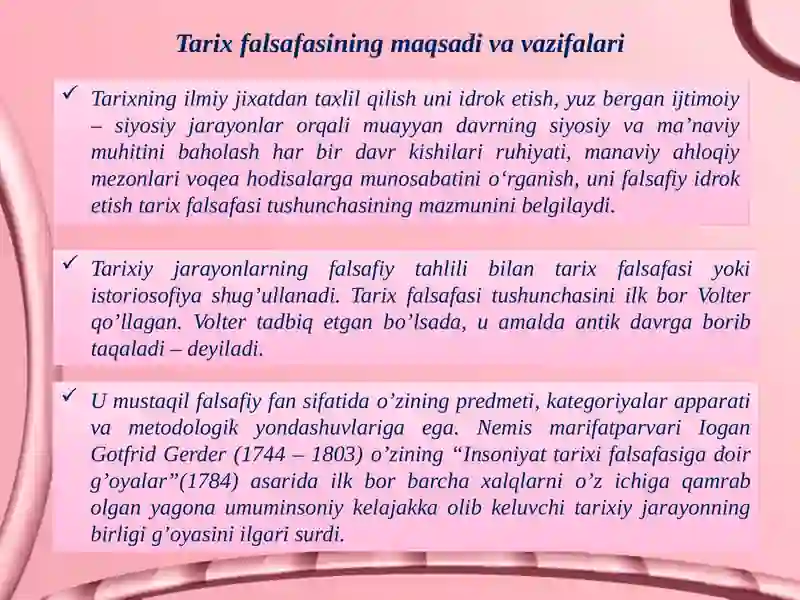 Tarix falsafasining maqsadi va vazifalari

✓ Tarixning ilmiy jixatdan taxlil qilish uni idrok etish, yuz bergan ijtimoiy – siyosiy jarayonlar orqali muayyan davrning siyosiy va ma’naviy muhitini baholash har bir davr kishilari ruhiyati, manaviy ahloqiy mezonlari voqea hodisalarga munosabatini o‘rganish, uni falsafiy idrok etish tarix falsafasi tushunchasining mazmunini belgilaydi.

✓ Tarixiy jarayonlarning falsafiy tahlili bilan tarix falsafasi yoki istoriosofiya shug’ullanadi. Tarix falsafasi tushunchasini ilk bor Volter qo’llagan. Volter tadbiq etgan bo’lsada, u amalda antik davrga borib taqaladi – deyiladi.

✓ U mustaqil falsafiy fan sifatida o’zining predmeti, kategoriyalar apparati va metodologik yondashuvlariga ega. Nemis marifatparvari Iogan Gotfrid Gerder (1744 – 1803) o’zining “Insoniyat tarixi falsafasiga doir g’oyalar”(1784) asarida ilk bor barcha xalqlarni o’z ichiga qamrab olgan yagona umuminsoniy kelajakka olib keluvchi tarixiy jarayonning birligi g’oyasini ilgari surdi.